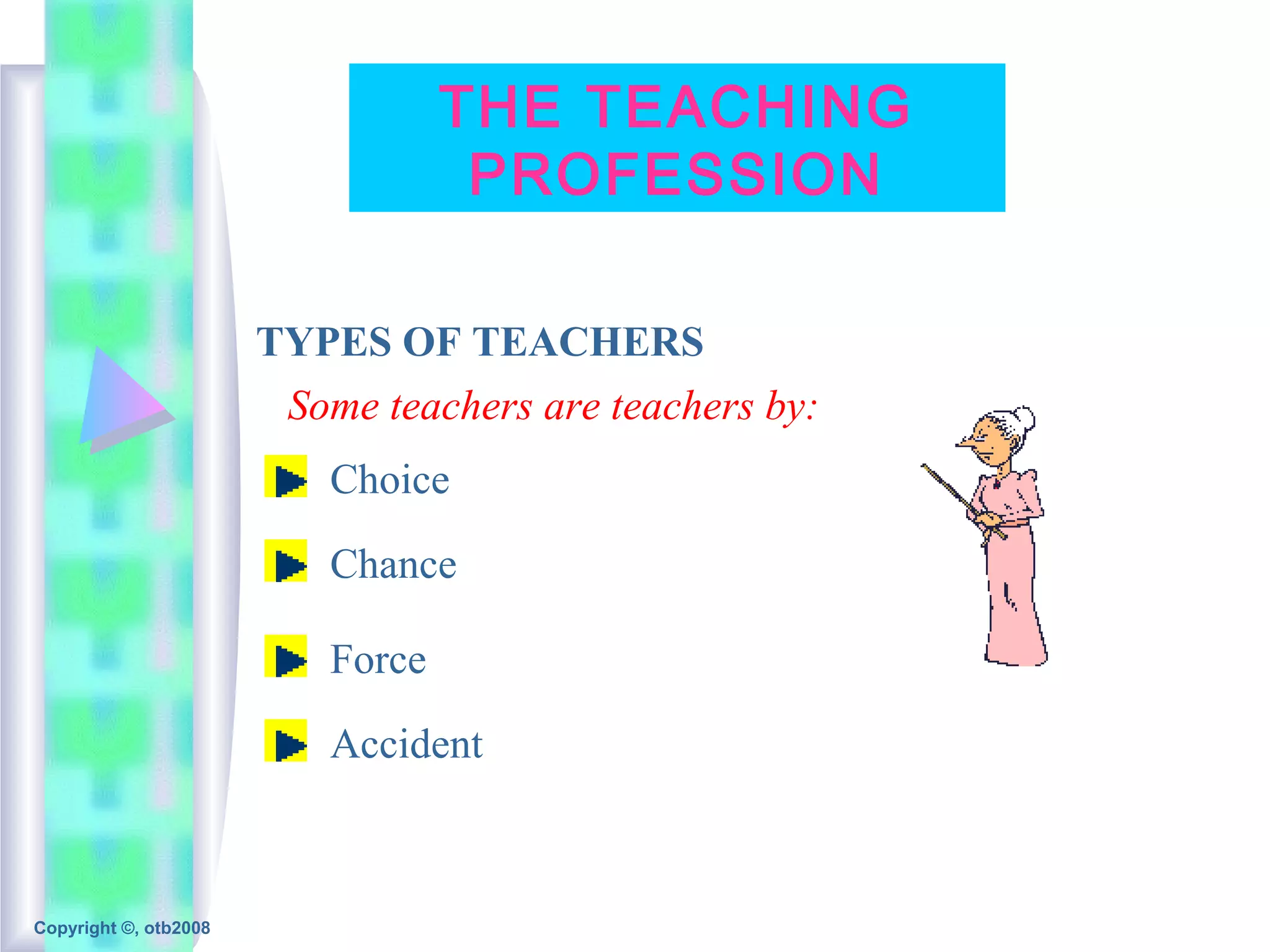 THE TEACHING PROFESSION

TYPES OF TEACHERS

Some teachers are teachers by:

Choice

Chance

Force

Accident

Copyright ©, otb2008